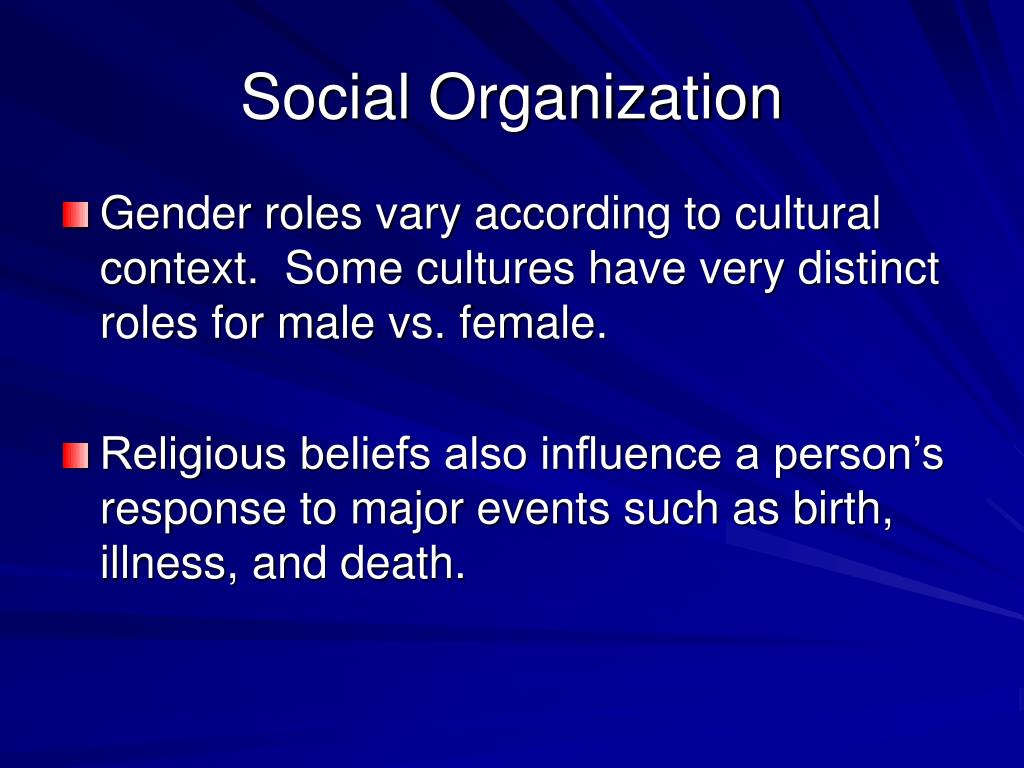 Social Organization

Gender roles vary according to cultural context.  Some cultures have very distinct roles for male vs. female.

Religious beliefs also influence a person’s response to major events such as birth, illness, and death.